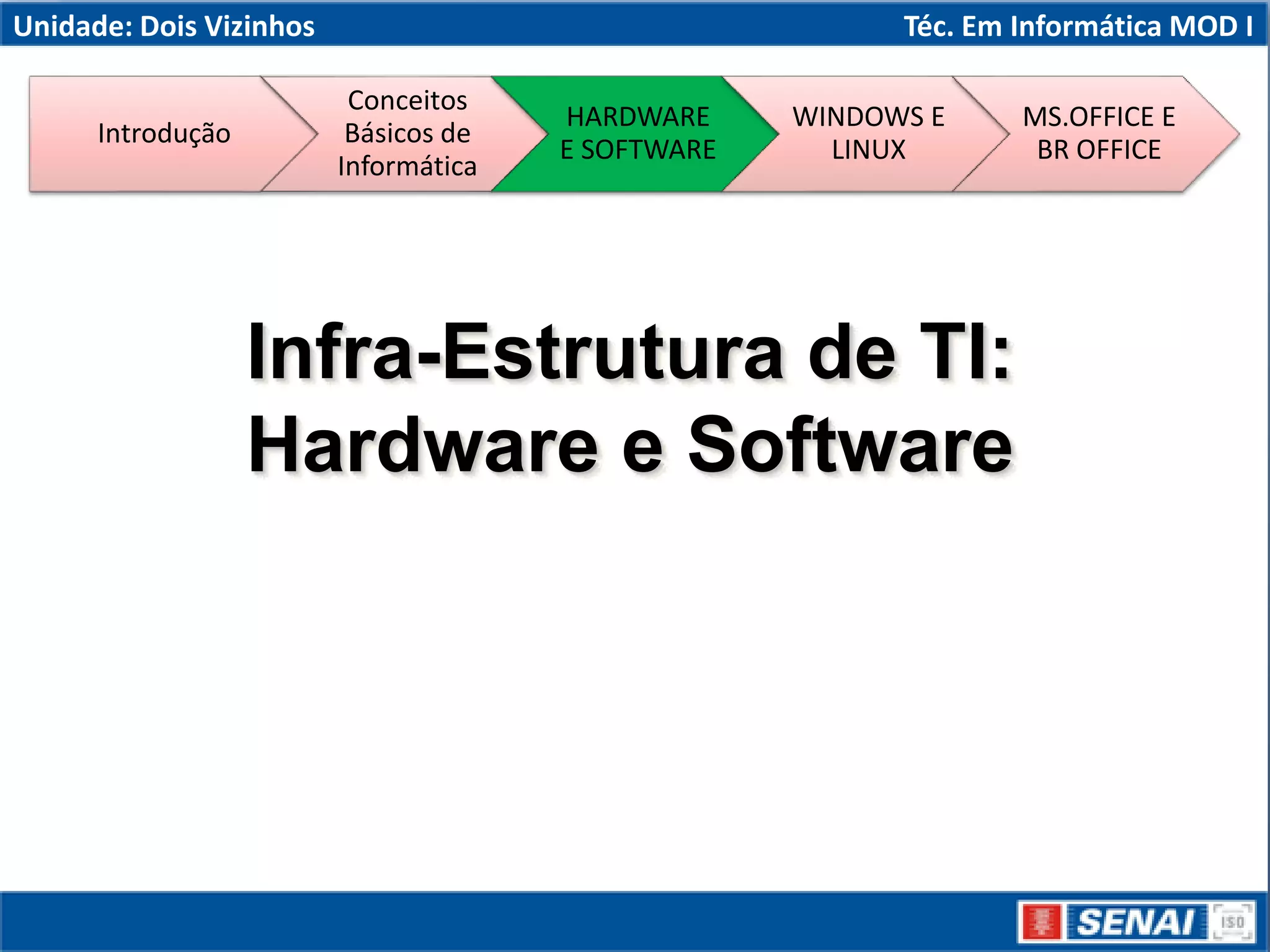 Unidade: Dois Vizinhos

Téc. Em Informática MOD I

Introdução

Conceitos Básicos de Informática

HARDWARE E SOFTWARE

WINDOWS E LINUX

MS.OFFICE E BR OFFICE

Infra-Estrutura de TI: Hardware e Software

SENAI

ISO